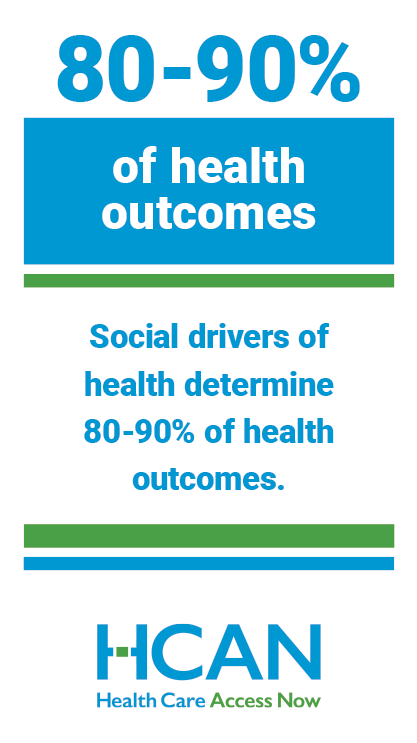 80-90%

of health outcomes

Social drivers of health determine 80-90% of health outcomes.

HCAN
Health Care Access Now